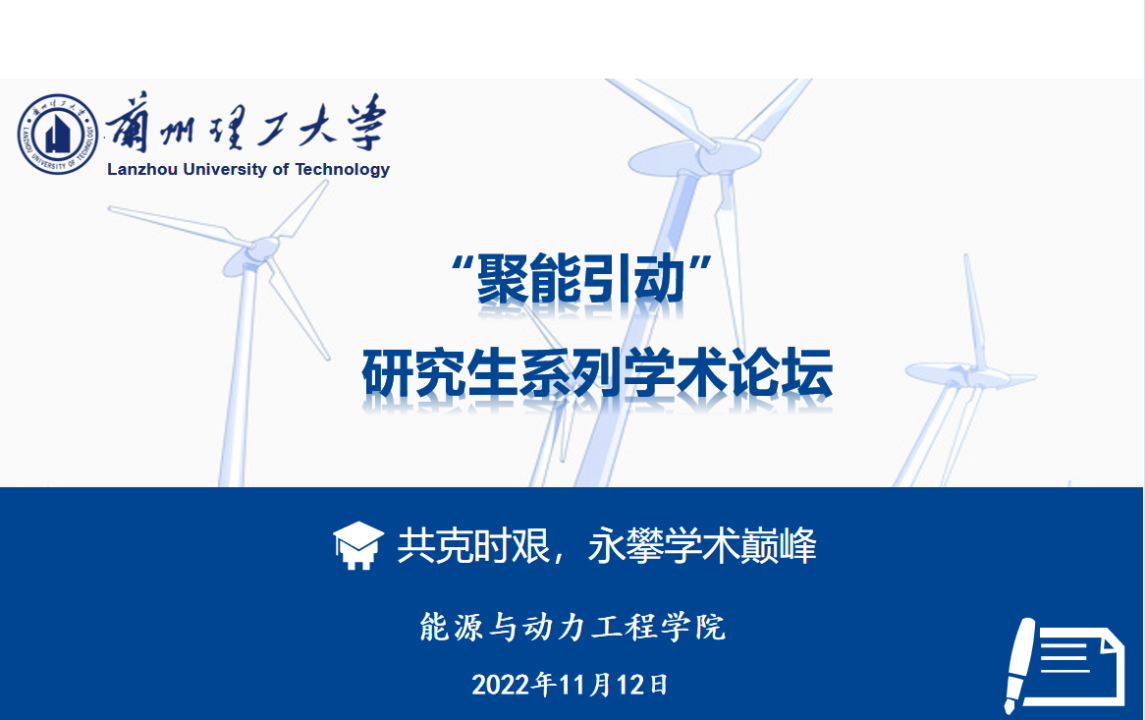 蘭州理工大學
Lanzhou University of Technology

“聚能引动”
研究生系列学术论坛

共克时艰，永攀学术巅峰

能源与动力工程学院

2022年11月12日